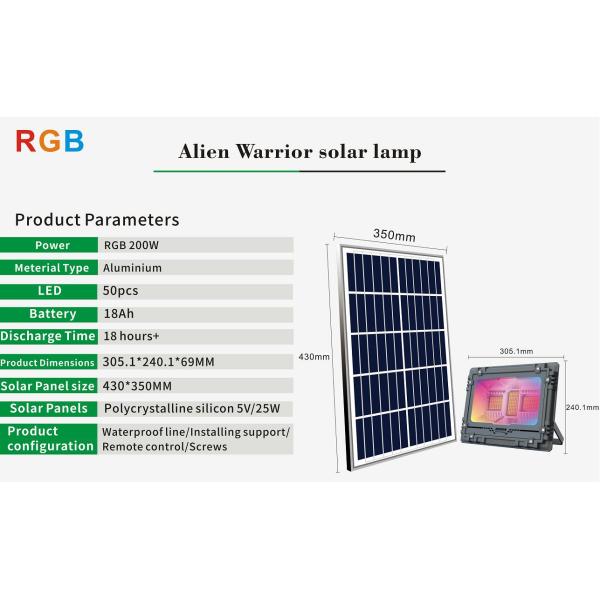 RGB

Alien Warrior solar lamp

Product Parameters

| Power | RGB 200W |
|---|---|
| Meterial Type | Aluminium |
| LED | 50pcs |
| Battery | 18Ah |
| Discharge Time | 18 hours+ |
| Product Dimensions | 305.1*240.1*69MM |
| Solar Panel size | 430*350MM |
| Solar Panels | Polycrystalline silicon 5V/25W |
| Product configuration | Waterproof line/Installing support/ Remote control/Screws |

350mm

430mm

305.1mm

240.1mm